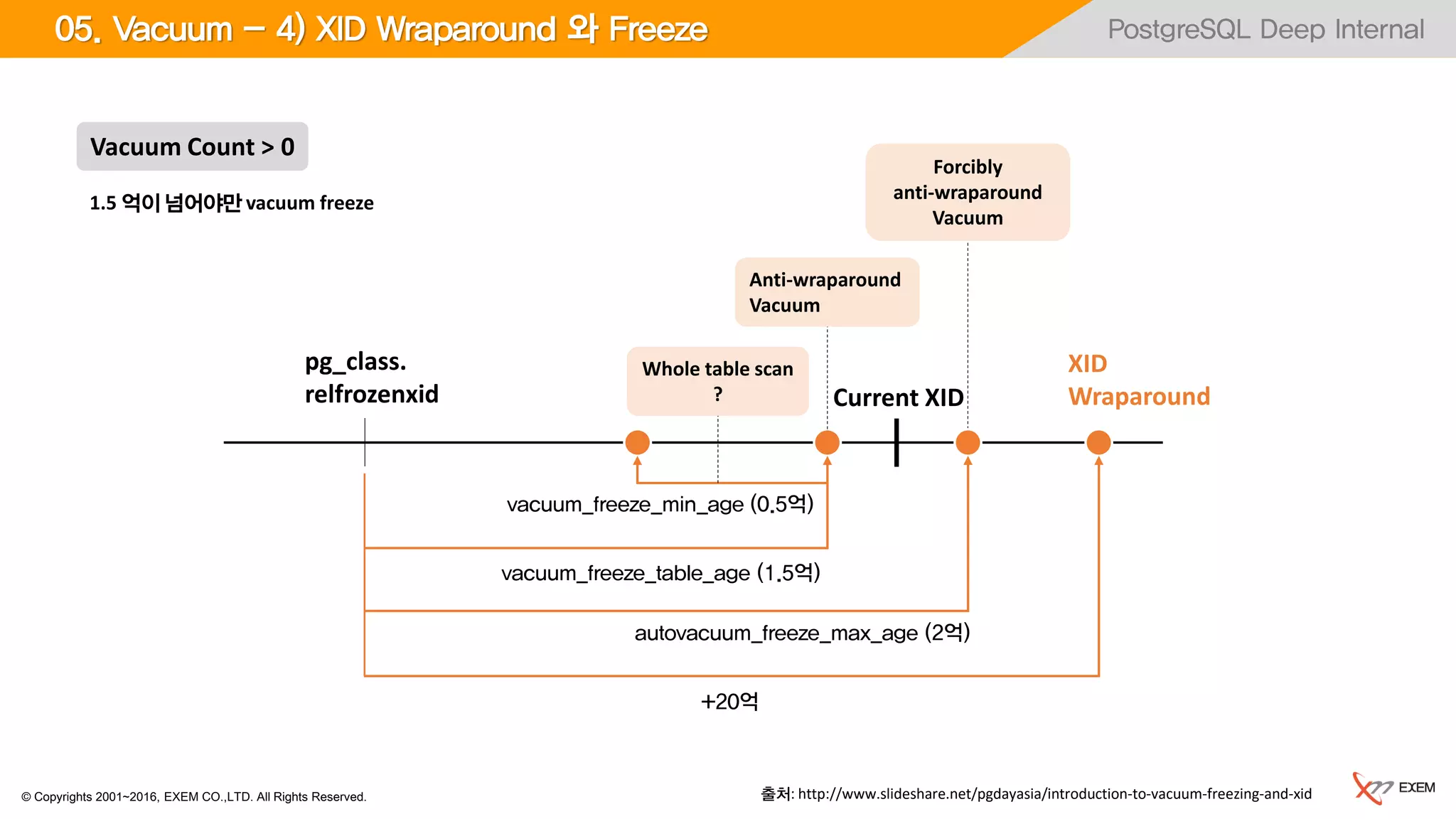 05. Vacuum – 4) XID Wraparound 와 Freeze

PostgreSQL Deep Internal

Vacuum Count > 0

1.5 억이 넘어야만 vacuum freeze

Forcibly anti-wraparound Vacuum

Anti-wraparound Vacuum

pg_class. relfrozenxid

Whole table scan ?

Current XID

XID Wraparound

vacuum_freeze_min_age (0.5억)

vacuum_freeze_table_age (1.5억)

autovacuum_freeze_max_age (2억)

+20억

© Copyrights 2001~2016, EXEM CO.,LTD. All Rights Reserved.

출처: http://www.slideshare.net/pgdayasia/introduction-to-vacuum-freezing-and-xid

EXEM